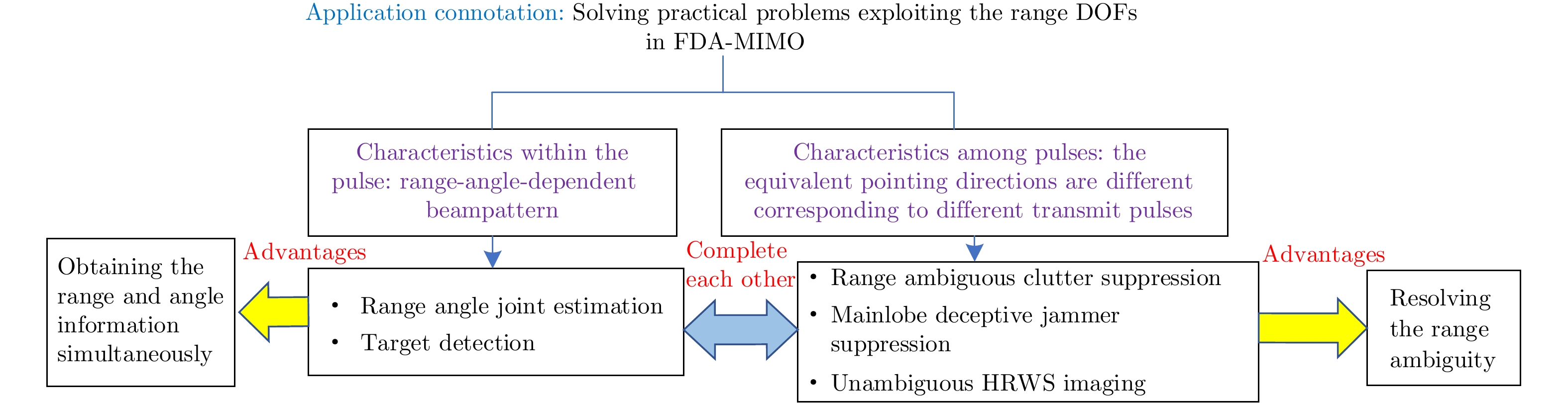 Application connotation: Solving practical problems exploiting the range DOFs in FDA-MIMO

Characteristics within the pulse: range-angle-dependent beampattern

Characteristics among pulses: the equivalent pointing directions are different corresponding to different transmit pulses

Obtaining the range and angle information simultaneously

Advantages

• Range angle joint estimation
• Target detection

Complete each other

• Range ambiguous clutter suppression
• Mainlobe deceptive jammer suppression
• Unambiguous HRWS imaging

Advantages

Resolving the range ambiguity